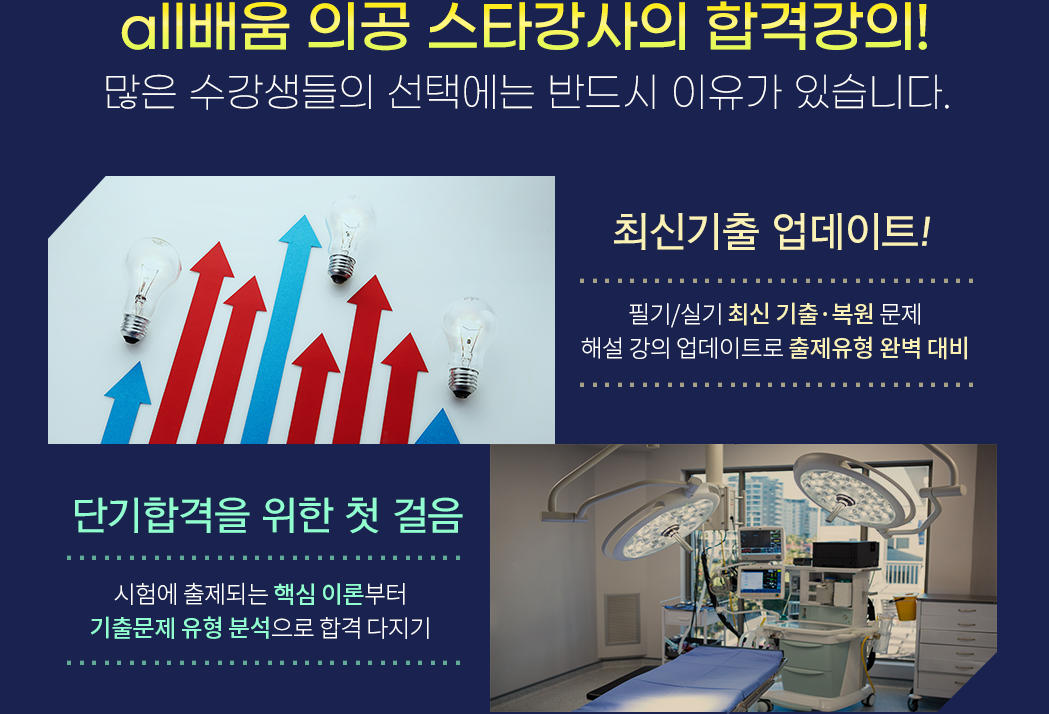 all배움 의공 스타강사의 합격강의!
많은 수강생들의 선택에는 반드시 이유가 있습니다.

최신기출 업데이트!

필기/실기 최신 기출·복원 문제
해설 강의 업데이트로 출제유형 완벽 대비

단기합격을 위한 첫 걸음

시험에 출제되는 핵심 이론부터
기출문제 유형 분석으로 합격 다지기